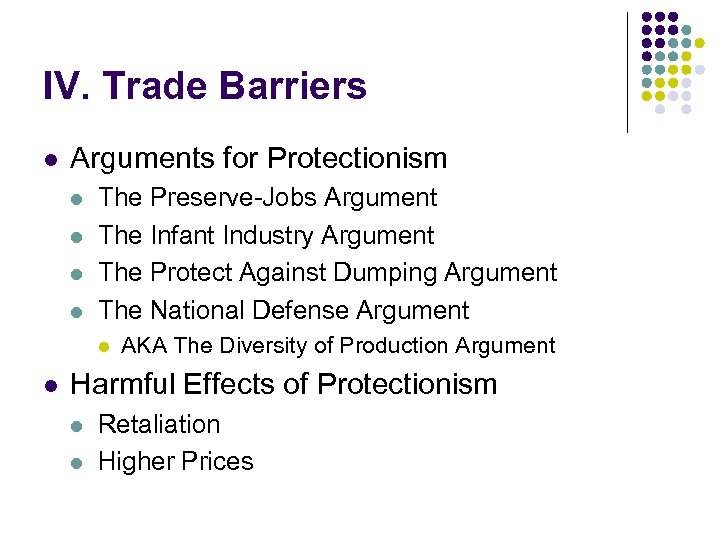 IV. Trade Barriers

- Arguments for Protectionism
  - The Preserve-Jobs Argument
  - The Infant Industry Argument
  - The Protect Against Dumping Argument
  - The National Defense Argument
    - AKA The Diversity of Production Argument
- Harmful Effects of Protectionism
  - Retaliation
  - Higher Prices